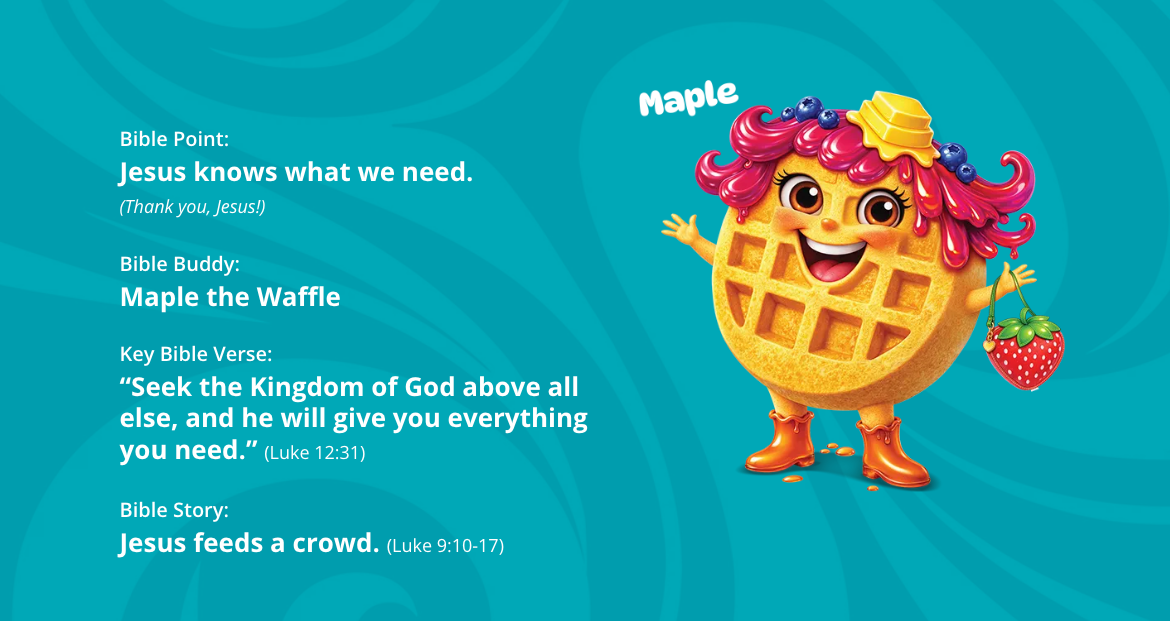 Bible Point:
Jesus knows what we need.
(Thank you, Jesus!)

Bible Buddy:
Maple the Waffle

Key Bible Verse:
“Seek the Kingdom of God above all else, and he will give you everything you need.” (Luke 12:31)

Bible Story:
Jesus feeds a crowd. (Luke 9:10-17)

Maple